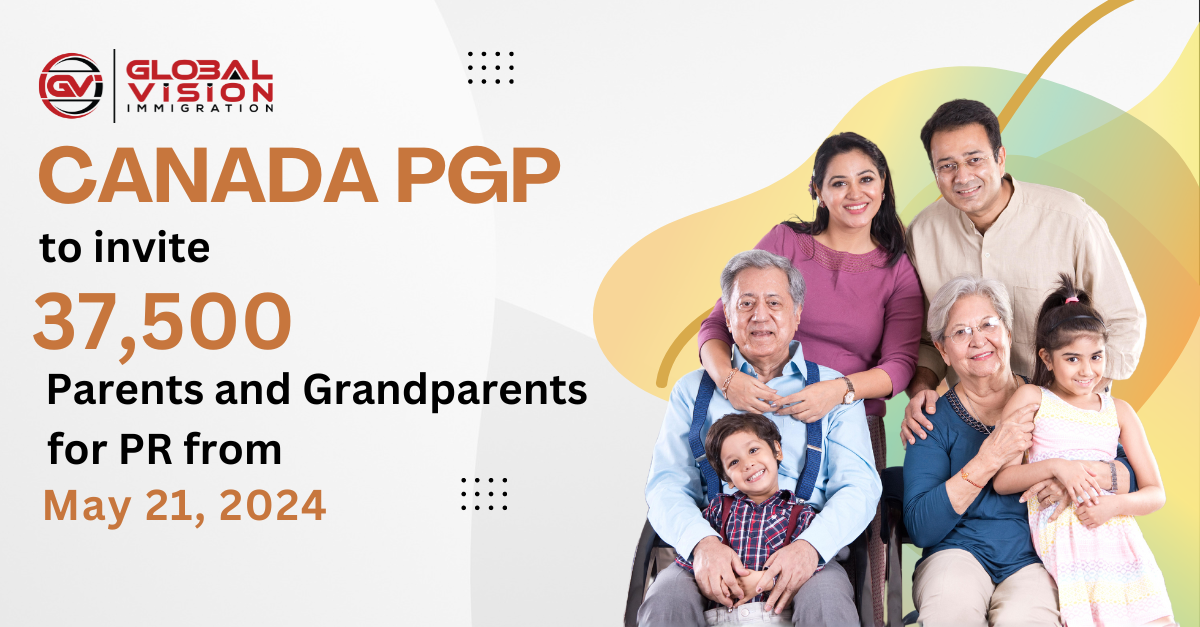 GVI GLOBAL VISION IMMIGRATION

CANADA PGP

to invite

37,500

Parents and Grandparents for PR from

May 21, 2024